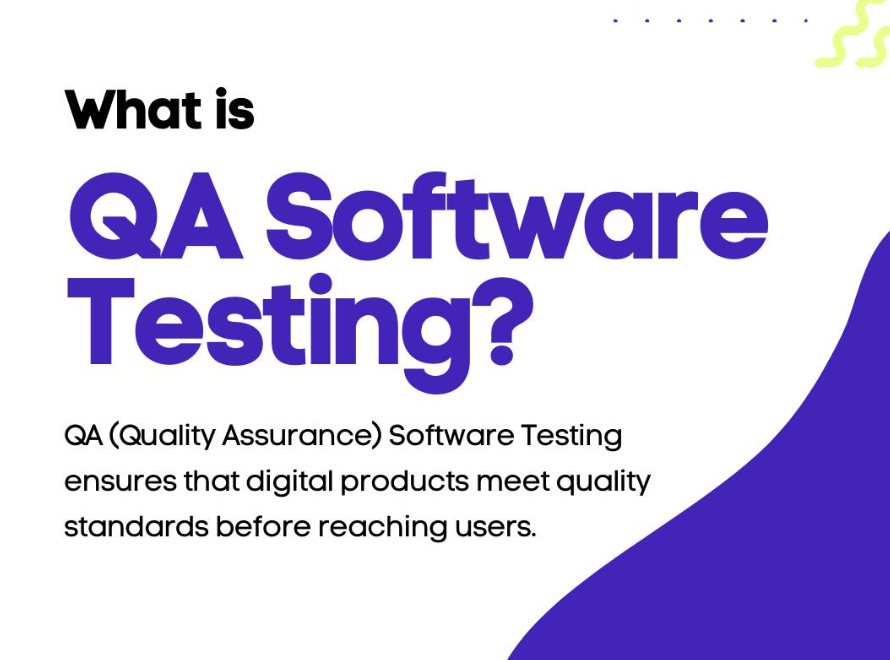 What is

QA Software Testing?

QA (Quality Assurance) Software Testing ensures that digital products meet quality standards before reaching users.